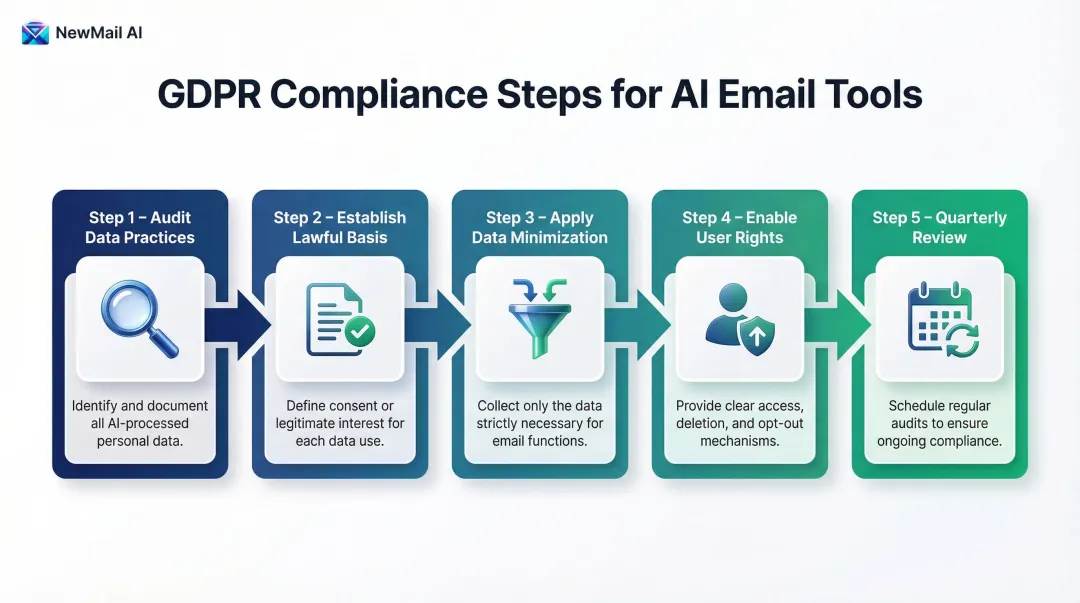 NewMail AI

GDPR Compliance Steps for AI Email Tools

Step 1 – Audit Data Practices

Identify and document all AI-processed personal data.

Step 2 – Establish Lawful Basis

Define consent or legitimate interest for each data use.

Step 3 – Apply Data Minimization

Collect only the data strictly necessary for email functions.

Step 4 – Enable User Rights

Provide clear access, deletion, and opt-out mechanisms.

Step 5 – Quarterly Review

Schedule regular audits to ensure ongoing compliance.